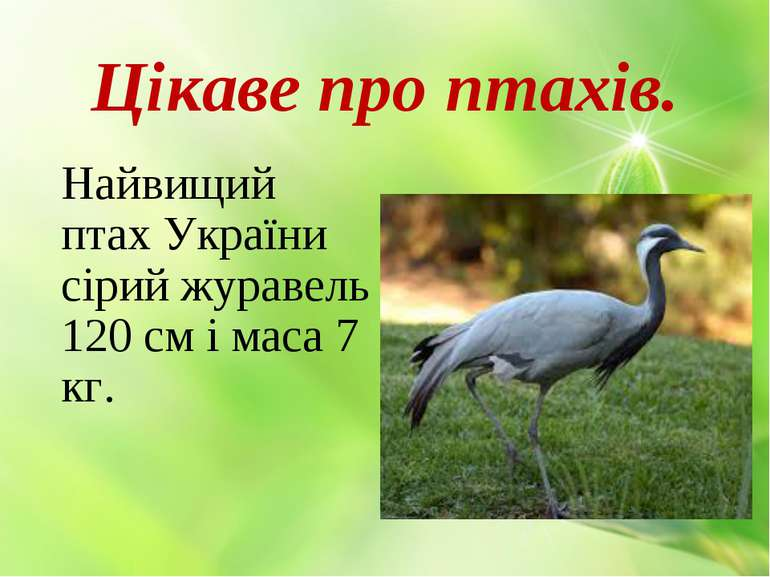 Цікаве про птахів.

Найвищий птах України сірий журавель 120 см і маса 7 кг.